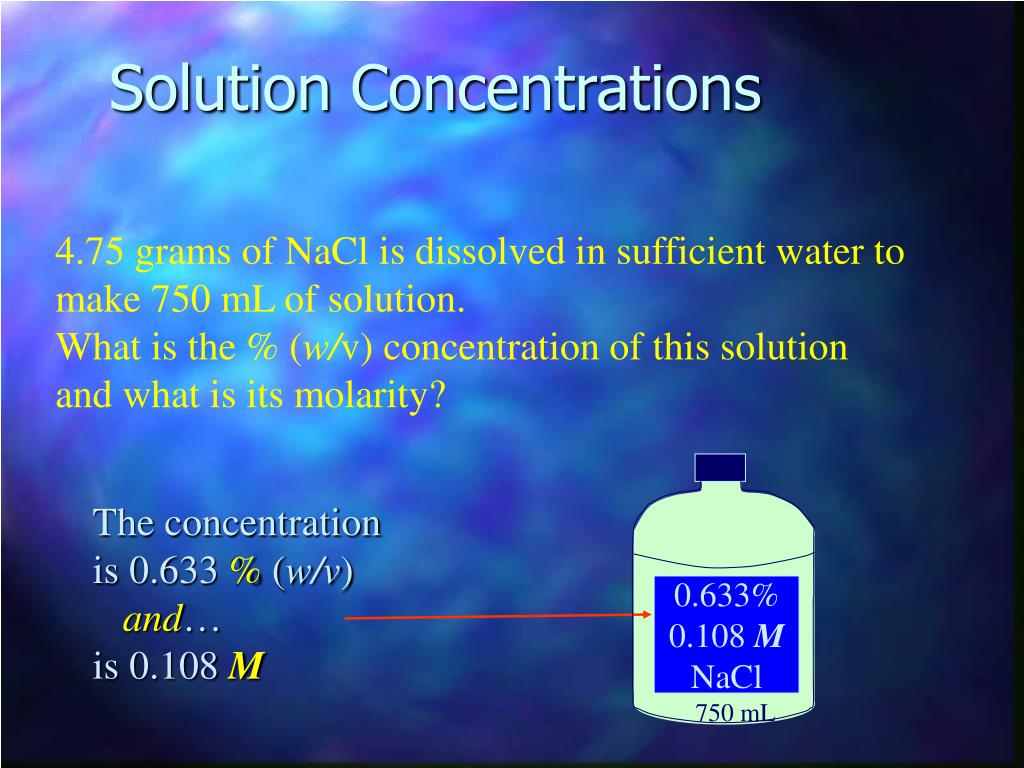 Solution Concentrations

4.75 grams of NaCl is dissolved in sufficient water to make 750 mL of solution.
What is the % (w/v) concentration of this solution and what is its molarity?

The concentration is 0.633 % (w/v)
and…
is 0.108 M

0.633%
0.108 M
NaCl
750 mL